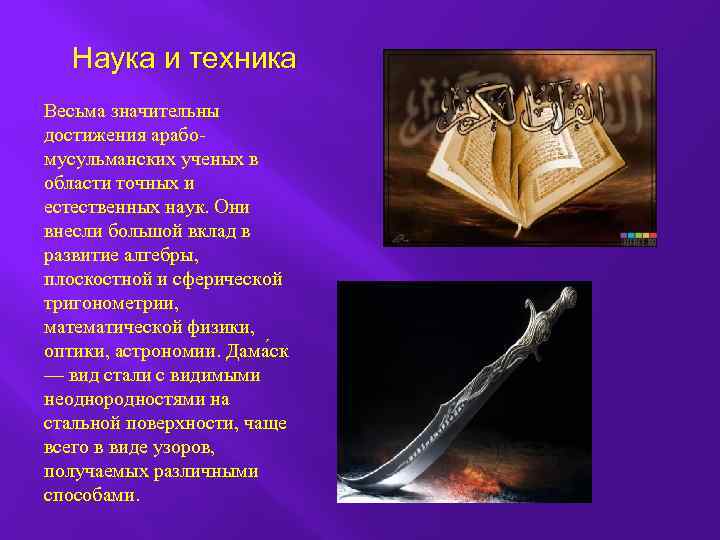 Наука и техника

Весьма значительны достижения арабо-мусульманских ученых в области точных и естественных наук. Они внесли большой вклад в развитие алгебры, плоскостной и сферической тригонометрии, математической физики, оптики, астрономии. Дама́ск — вид стали с видимыми неоднородностями на стальной поверхности, чаще всего в виде узоров, получаемых различными способами.

القرآن الكريم